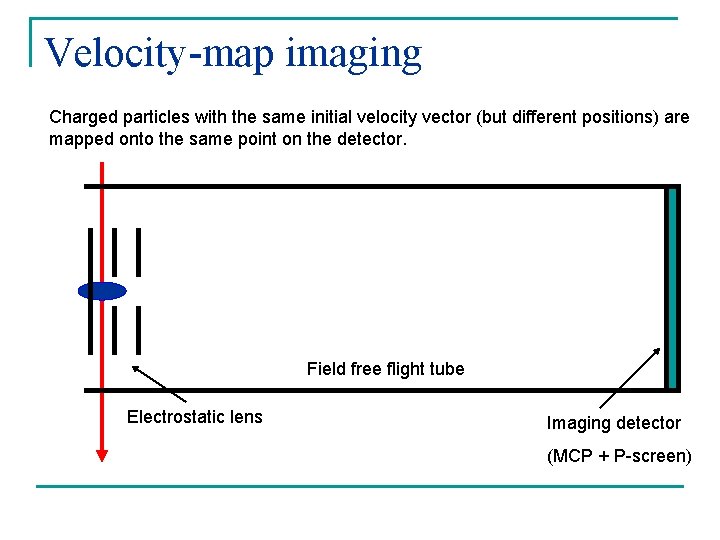 Velocity-map imaging

Charged particles with the same initial velocity vector (but different positions) are mapped onto the same point on the detector.

Field free flight tube

Electrostatic lens

Imaging detector

(MCP + P-screen)